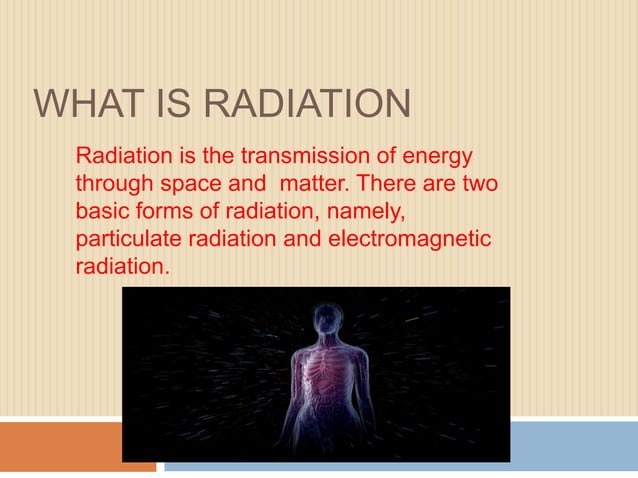 WHAT IS RADIATION

Radiation is the transmission of energy through space and matter. There are two basic forms of radiation, namely, particulate radiation and electromagnetic radiation.